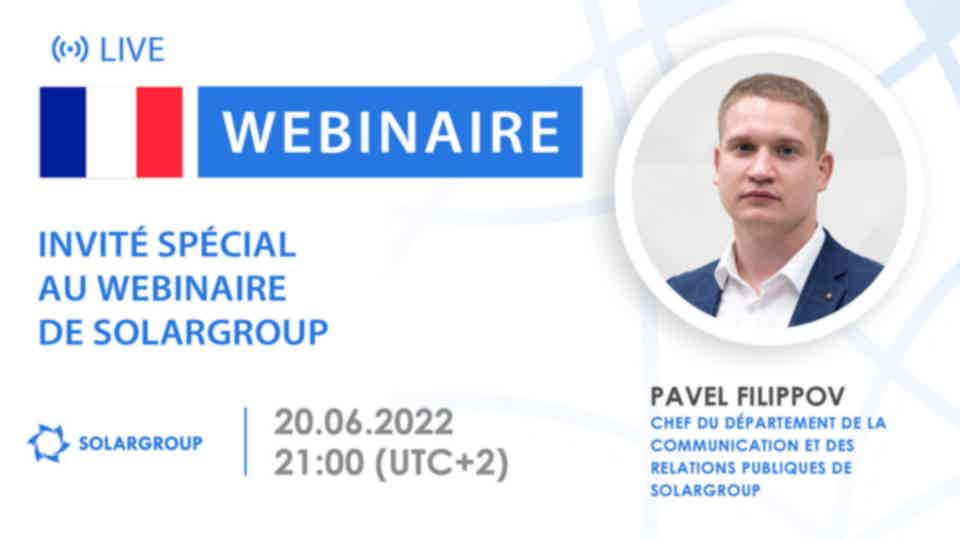 LIVE

WEBINAIRE

INVITÉ SPÉCIAL AU WEBINAIRE DE SOLARGROUP

SOLARGROUP

20.06.2022
21:00 (UTC+2)

PAVEL FILIPPOV
CHEF DU DÉPARTEMENT DE LA COMMUNICATION ET DES RELATIONS PUBLIQUES DE SOLARGROUP